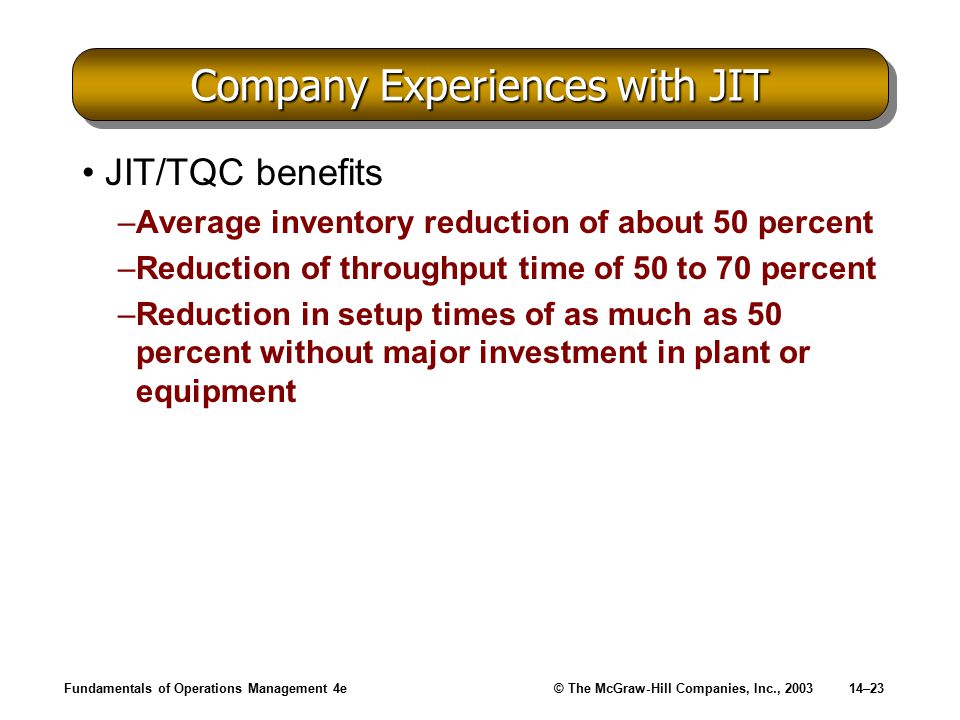 Company Experiences with JIT

• JIT/TQC benefits

–Average inventory reduction of about 50 percent

–Reduction of throughput time of 50 to 70 percent

–Reduction in setup times of as much as 50 percent without major investment in plant or equipment

Fundamentals of Operations Management 4e © The McGraw-Hill Companies, Inc., 2003 14–23